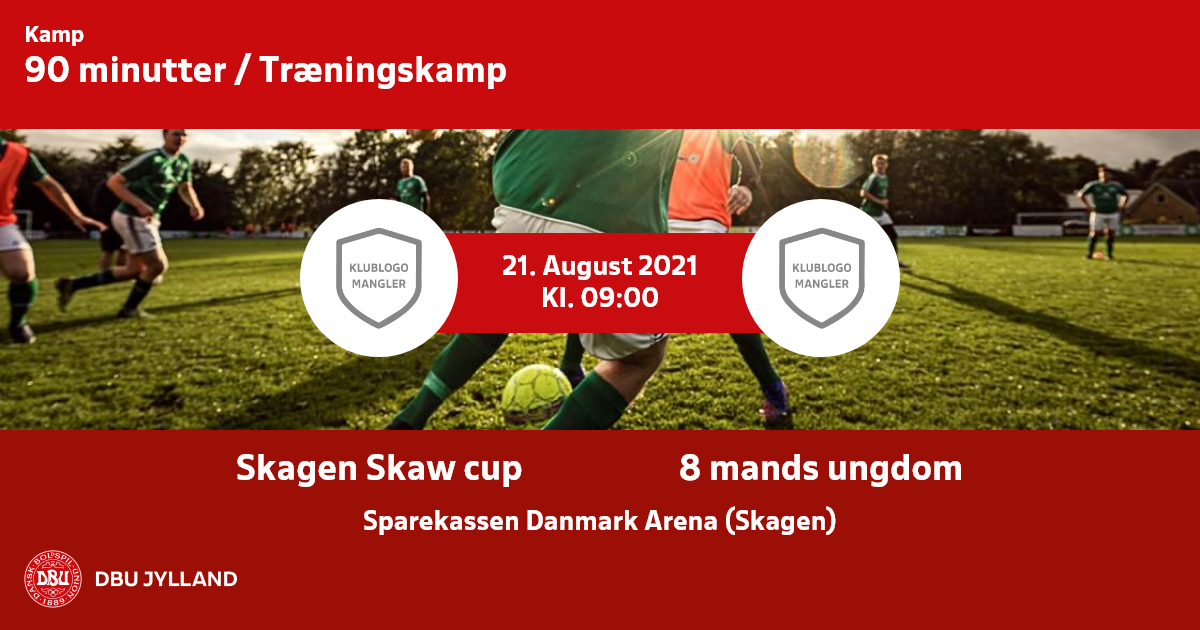 Kamp
90 minutter / Træningskamp

KLUBLOGO MANGLER

21. August 2021
Kl. 09:00

KLUBLOGO MANGLER

Skagen Skaw cup

8 mands ungdom

Sparekassen Danmark Arena (Skagen)

DANSK BOLDSPIL UNION DBU 1889

DBU JYLLAND